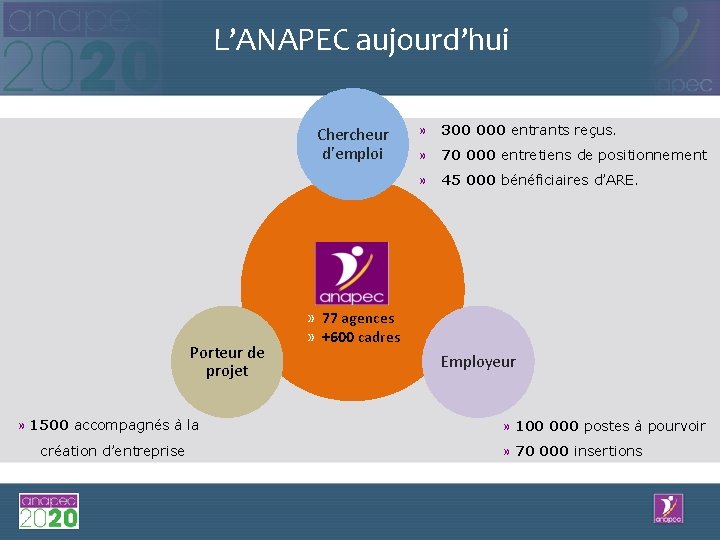 anapec 2020

L'ANAPEC aujourd'hui

anapec

Chercheur d'emploi

» 300 000 entrants reçus.

» 70 000 entretiens de positionnement

» 45 000 bénéficiaires d'ARE.

anapec

» 77 agences

» +600 cadres

Porteur de projet

Employeur

» 1500 accompagnés à la création d'entreprise

» 100 000 postes à pourvoir

» 70 000 insertions

anapec 2020

anapec